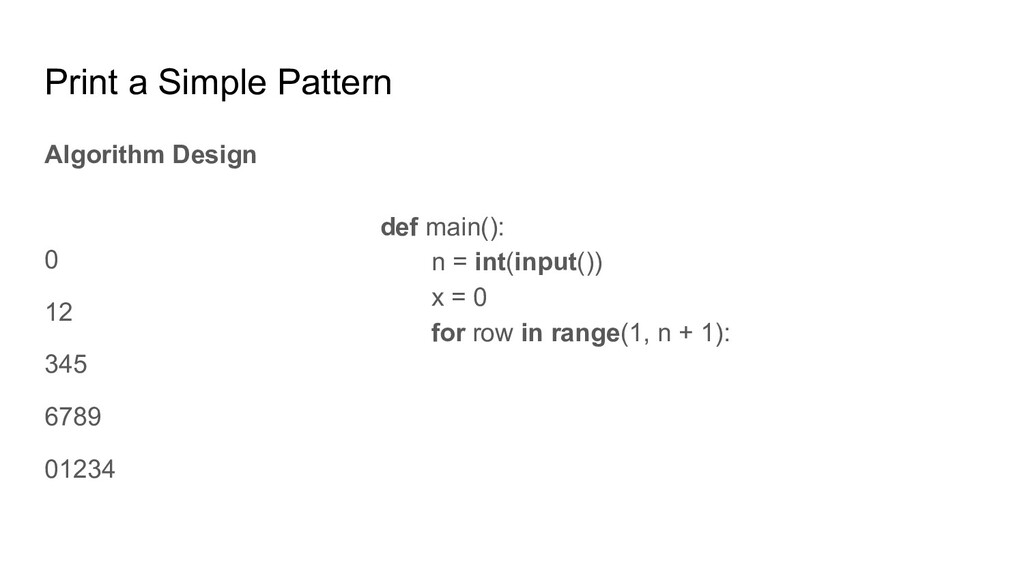 Print a Simple Pattern

Algorithm Design

0

12

345

6789

01234

def main():
    n = int(input())
    x = 0
    for row in range(1, n + 1):